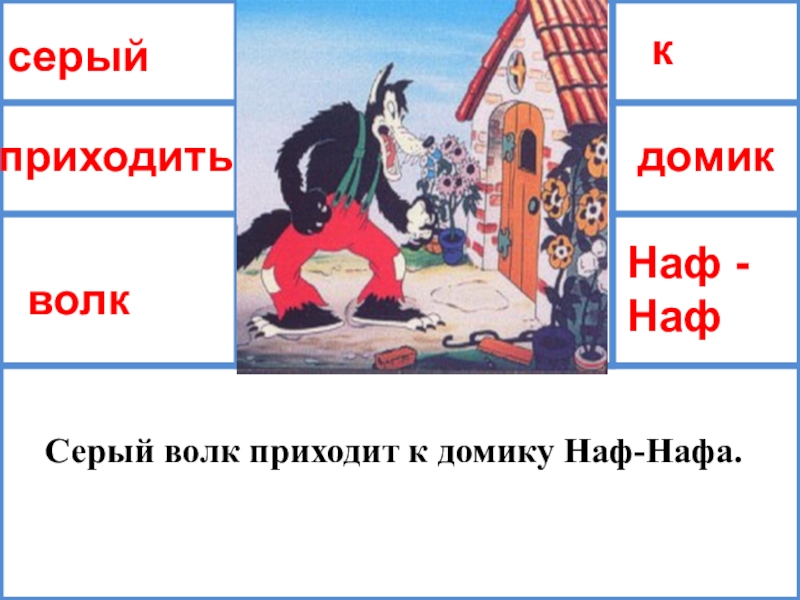 серый

приходить

волк

к

домик

Наф - Наф

Серый волк приходит к домику Наф-Нафа.